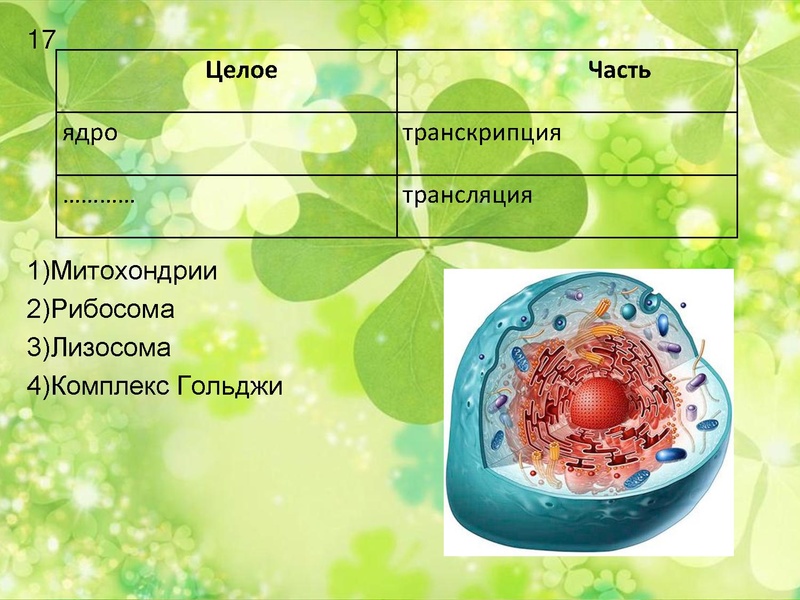 17

| Целое | Часть |
|---|---|
| ядро | транскрипция |
| ………… | трансляция |

1)Митохондрии
2)Рибосома
3)Лизосома
4)Комплекс Гольджи